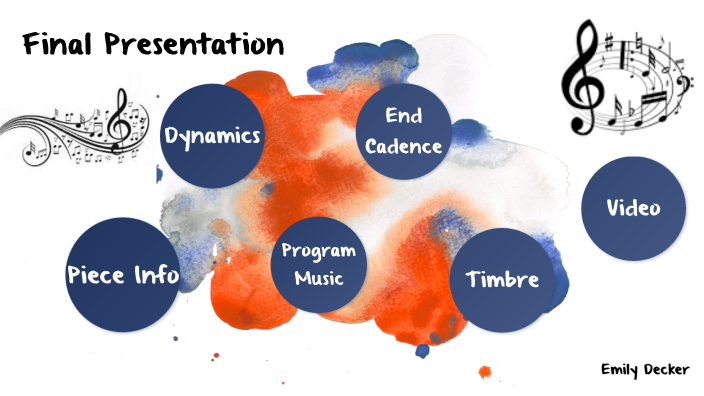 Final Presentation

Dynamics

End Cadence

Video

Piece Info

Program Music

Timbre

Emily Decker